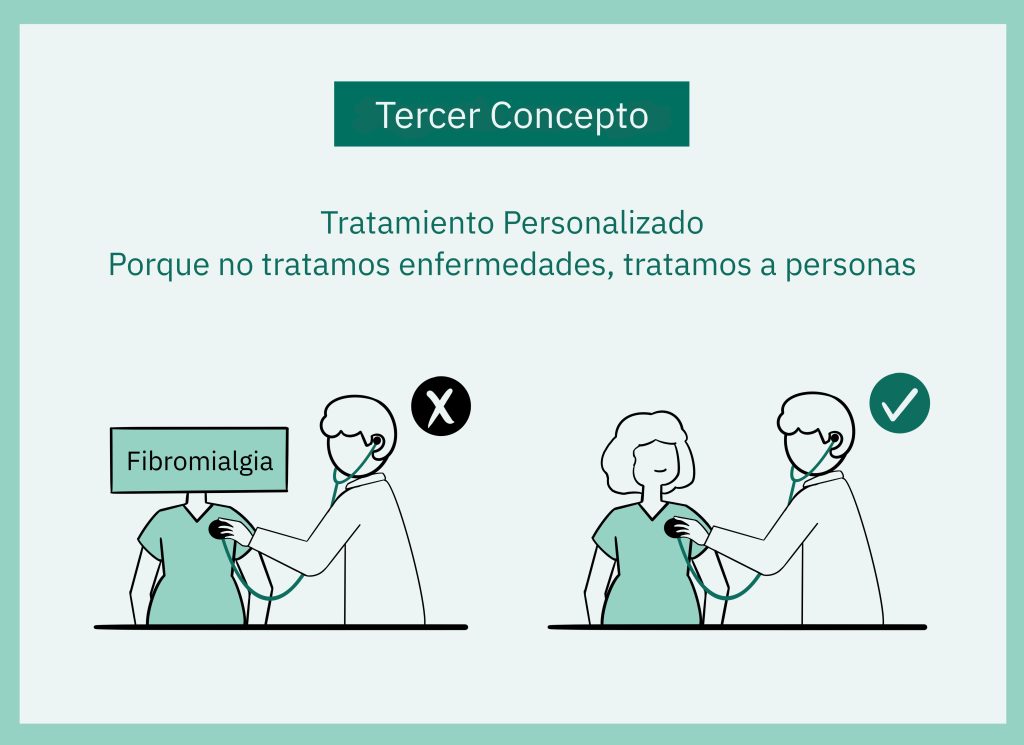 Tercer Concepto

Tratamiento Personalizado
Porque no tratamos enfermedades, tratamos a personas

Fibromialgia